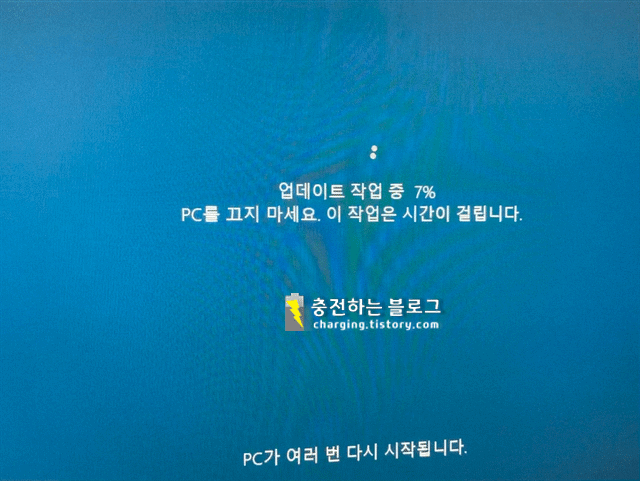 업데이트 작업 중 7%
PC를 끄지 마세요. 이 작업은 시간이 걸립니다.

충전하는 블로그
charging.tistory.com

PC가 여러 번 다시 시작됩니다.